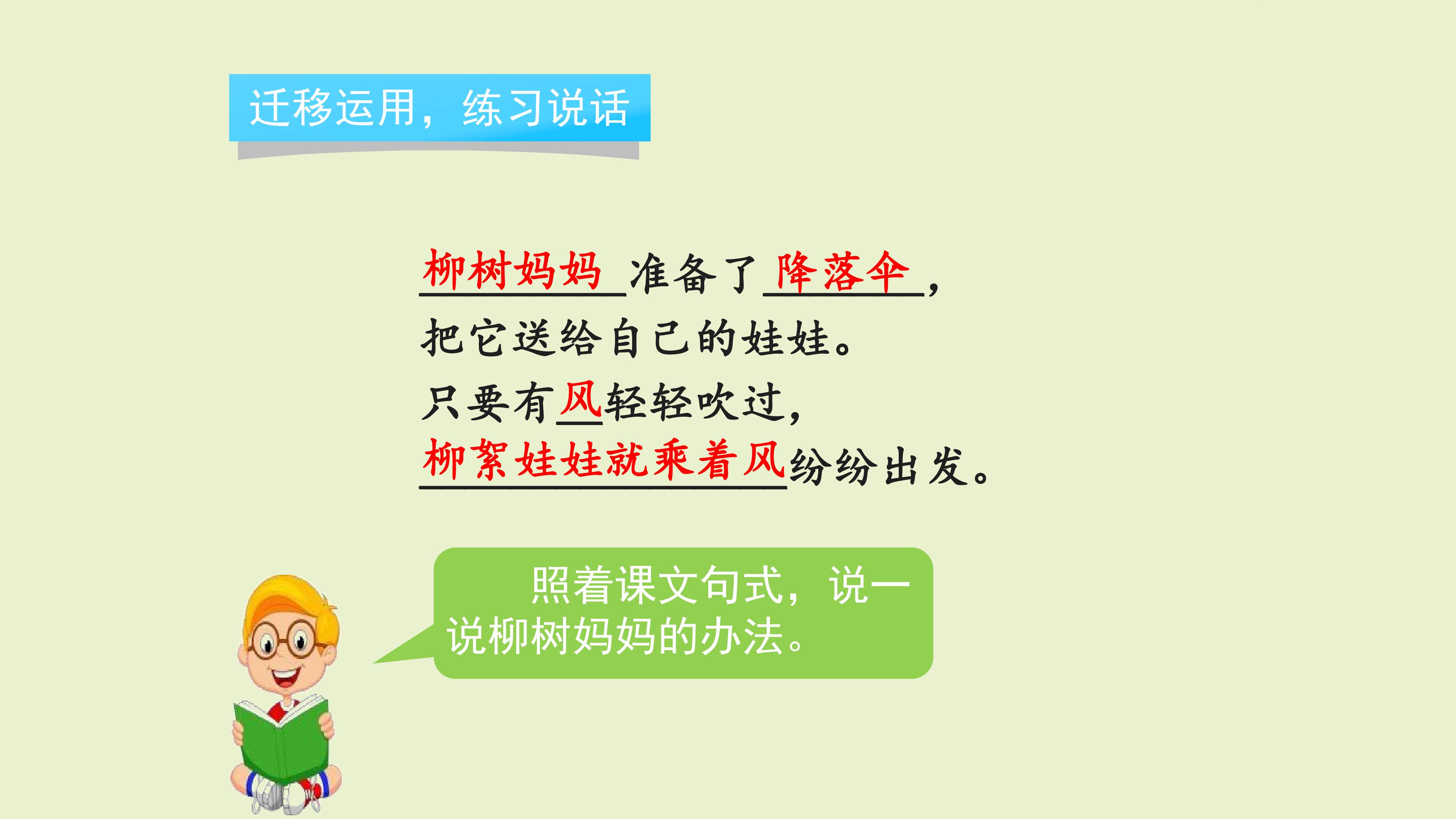 迁移运用，练习说话

柳树妈妈准备了降落伞，
把它送给自己的娃娃。
只要有风轻轻吹过，
柳絮娃娃就乘着风纷纷出发。

照着课文句式，说一说柳树妈妈的办法。